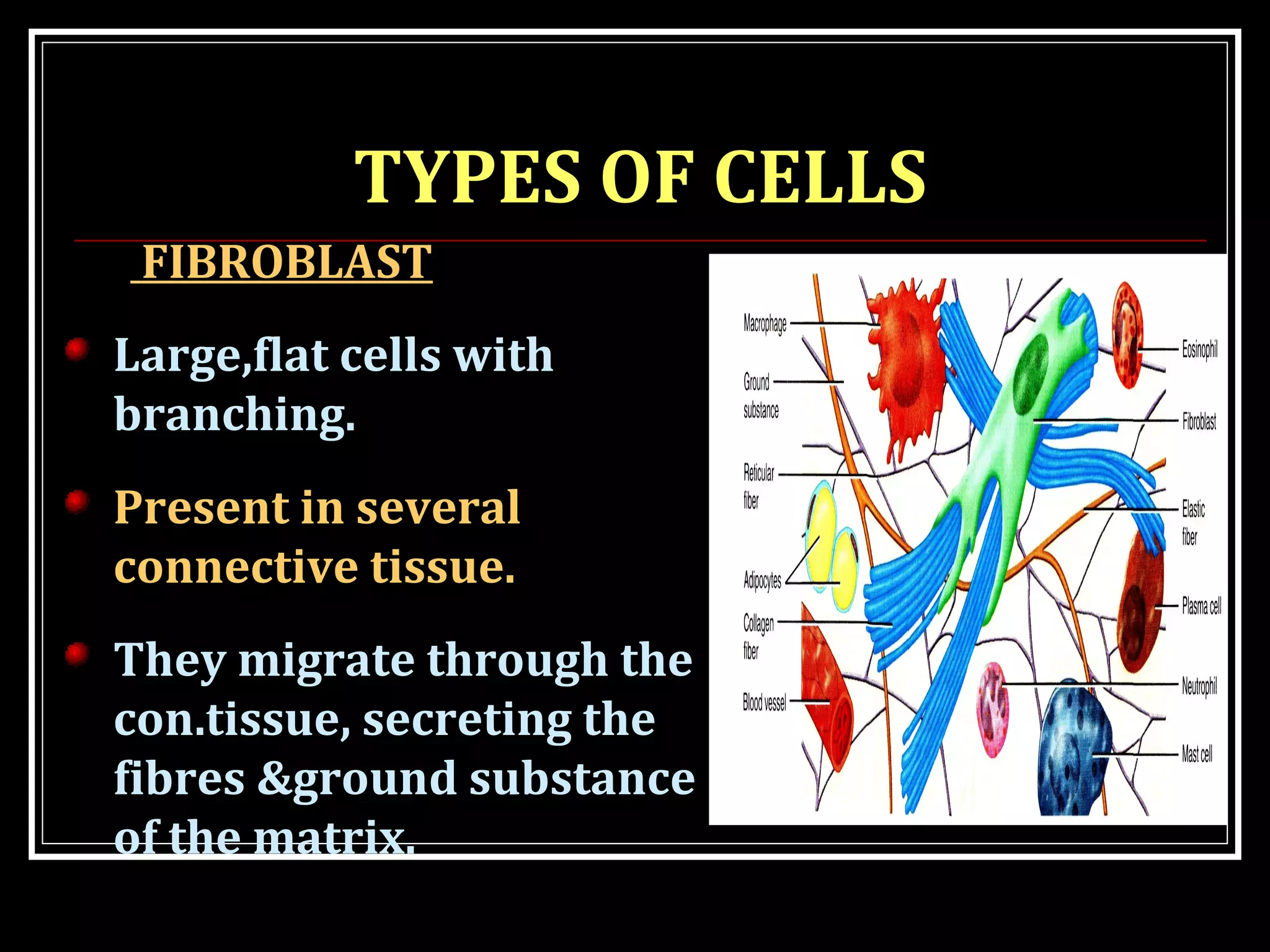 TYPES OF CELLS

FIBROBLAST

Large,flat cells with branching.

Present in several connective tissue.

They migrate through the con.tissue, secreting the fibres &ground substance of the matrix.

Macrophage
Ground substance
Reticular fiber
Adipocytes
Collagen fiber
Blood vessel
Eosinophil
Fibroblast
Elastic fiber
Plasma cell
Neutrophil
Mast cell